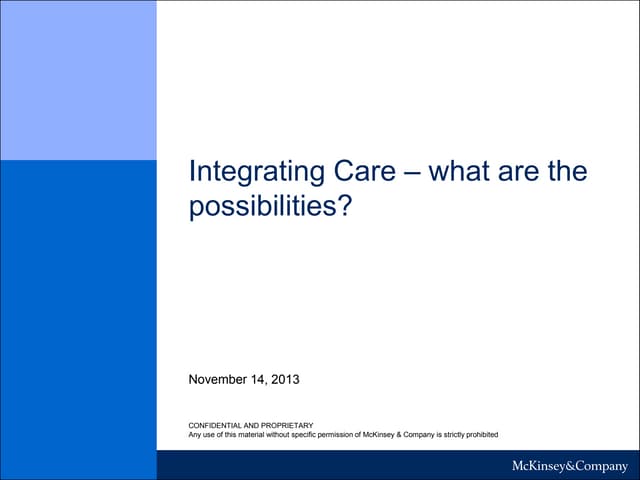 Integrating Care – what are the possibilities?

November 14, 2013

CONFIDENTIAL AND PROPRIETARY
Any use of this material without specific permission of McKinsey & Company is strictly prohibited

McKinsey&Company